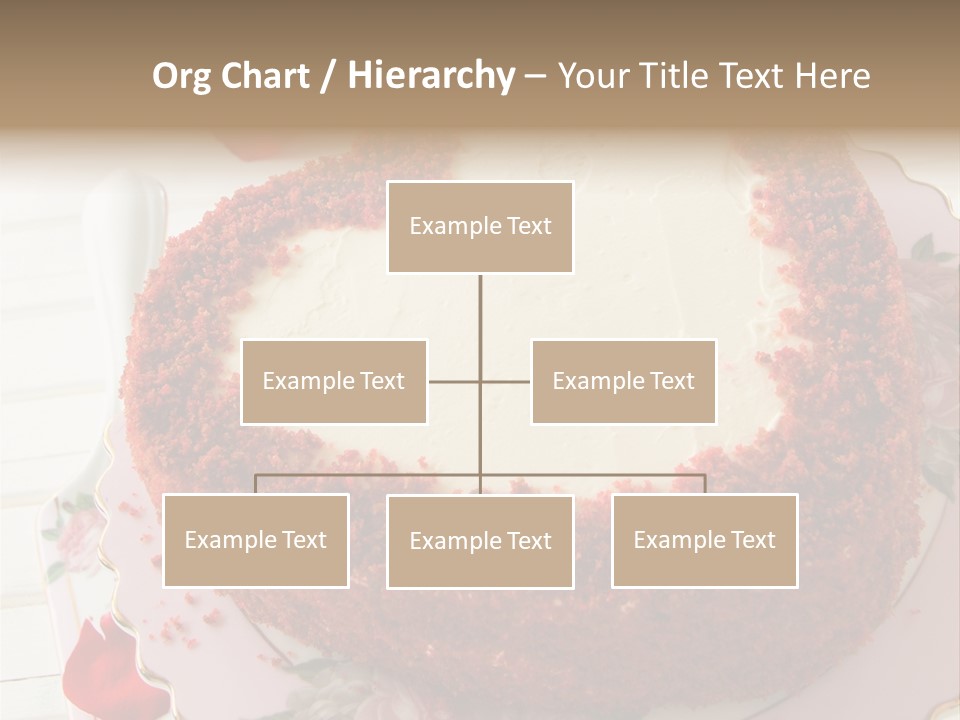 Org Chart / Hierarchy – Your Title Text Here

Example Text

Example Text

Example Text

Example Text

Example Text

Example Text